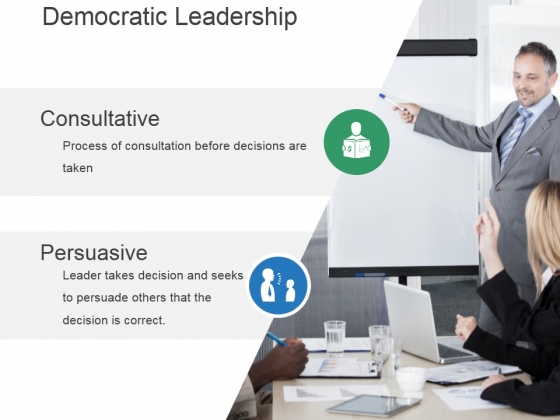 Democratic Leadership

Consultative

Process of consultation before decisions are taken

Persuasive

Leader takes decision and seeks to persuade others that the decision is correct.